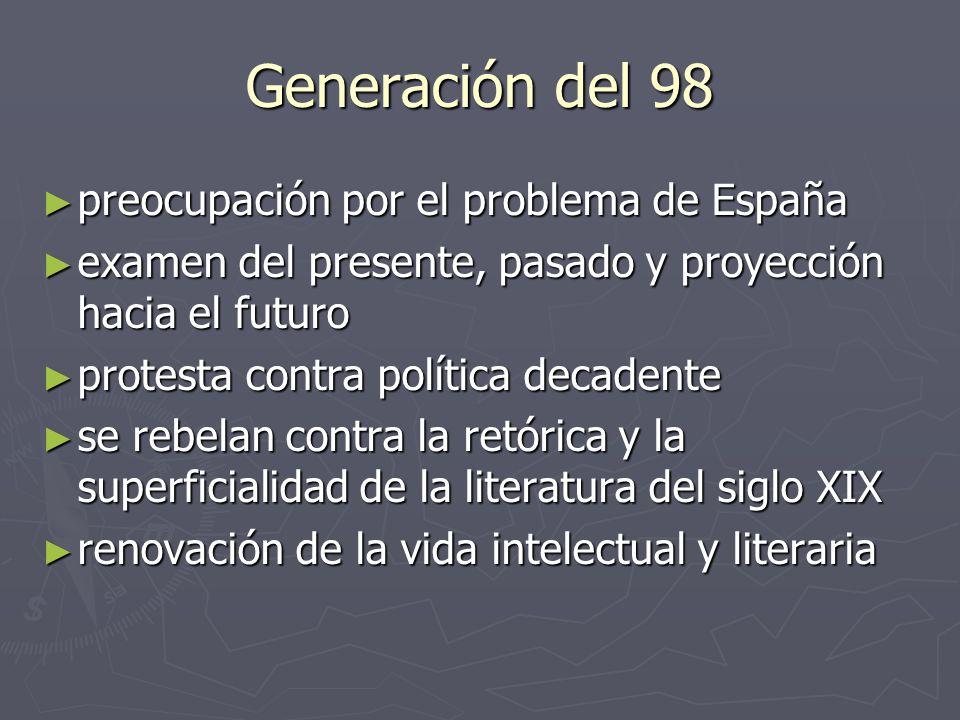 Generación del 98

► preocupación por el problema de España
► examen del presente, pasado y proyección hacia el futuro
► protesta contra política decadente
► se rebelan contra la retórica y la superficialidad de la literatura del siglo XIX
► renovación de la vida intelectual y literaria